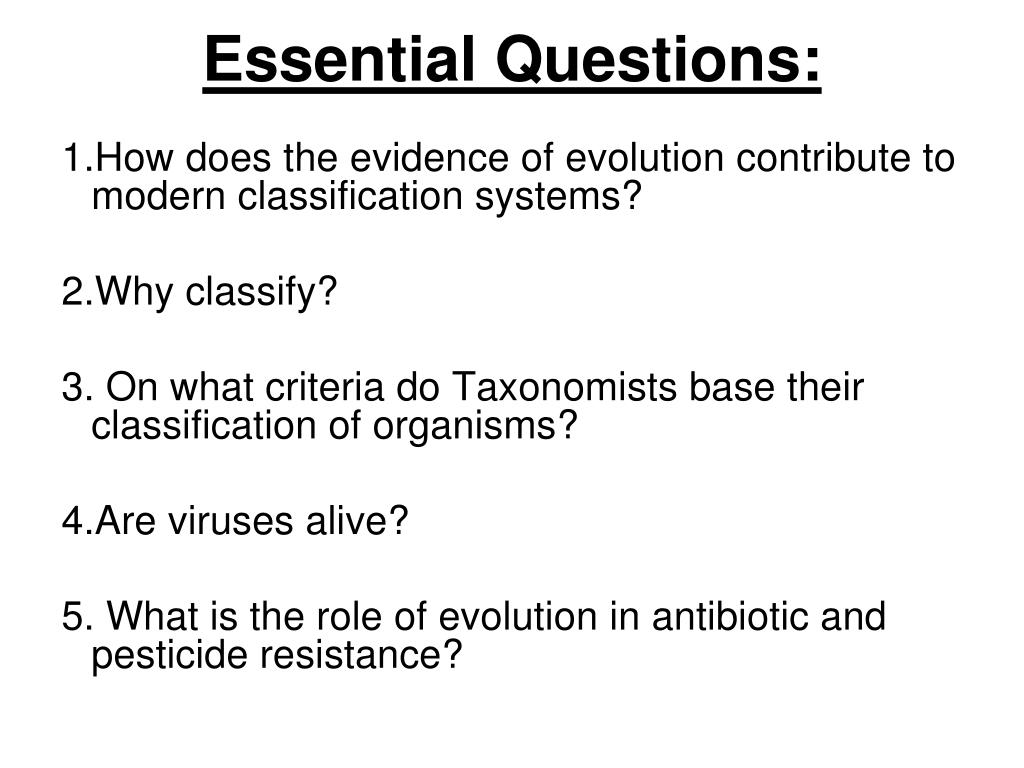 Essential Questions:

1.How does the evidence of evolution contribute to modern classification systems?

2.Why classify?

3. On what criteria do Taxonomists base their classification of organisms?

4.Are viruses alive?

5. What is the role of evolution in antibiotic and pesticide resistance?